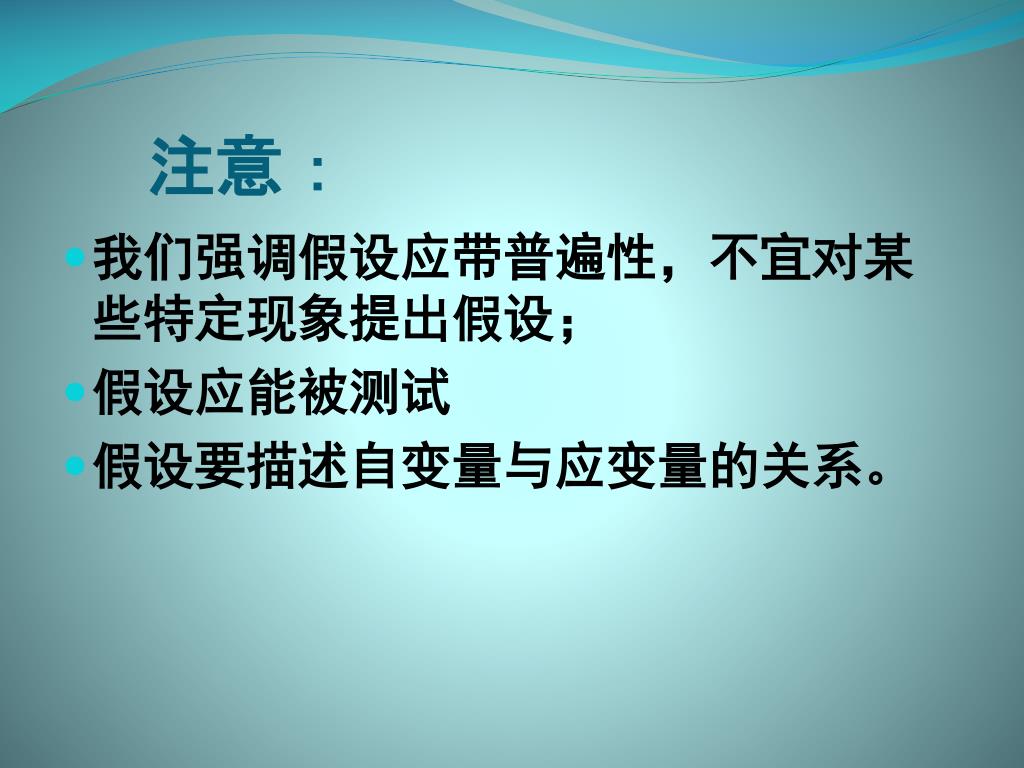 注意：

我们强调假设应带普遍性，不宜对某些特定现象提出假设；

假设应能被测试

假设要描述自变量与应变量的关系。